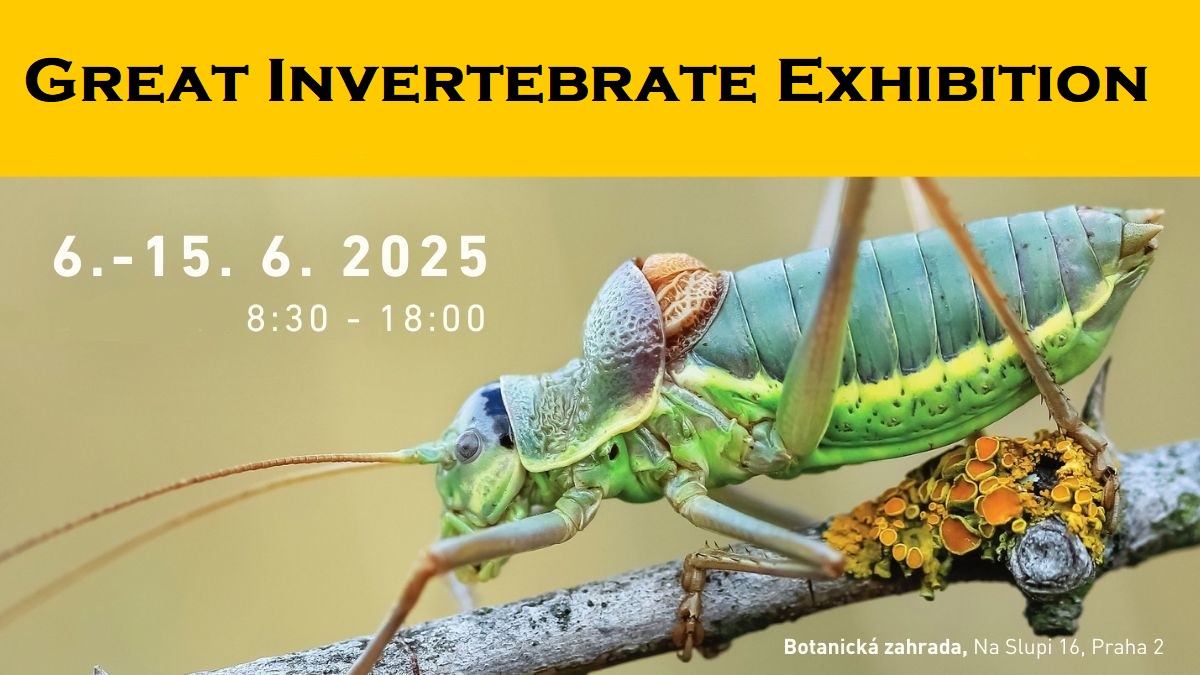 Great Invertebrate Exhibition

6.-15. 6. 2025
8:30 - 18:00

Botanická zahrada, Na Slupi 16, Praha 2